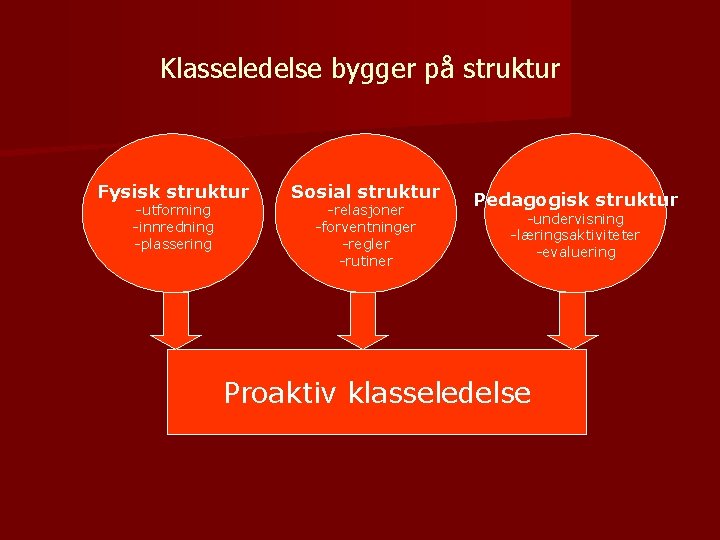 Klasseledelse bygger på struktur

Fysisk struktur
-utforming
-innredning
-plassering

Sosial struktur
-relasjoner
-forventninger
-regler
-rutiner

Pedagogisk struktur
-undervisning
-læringsaktiviteter
-evaluering

Proaktiv klasseledelse